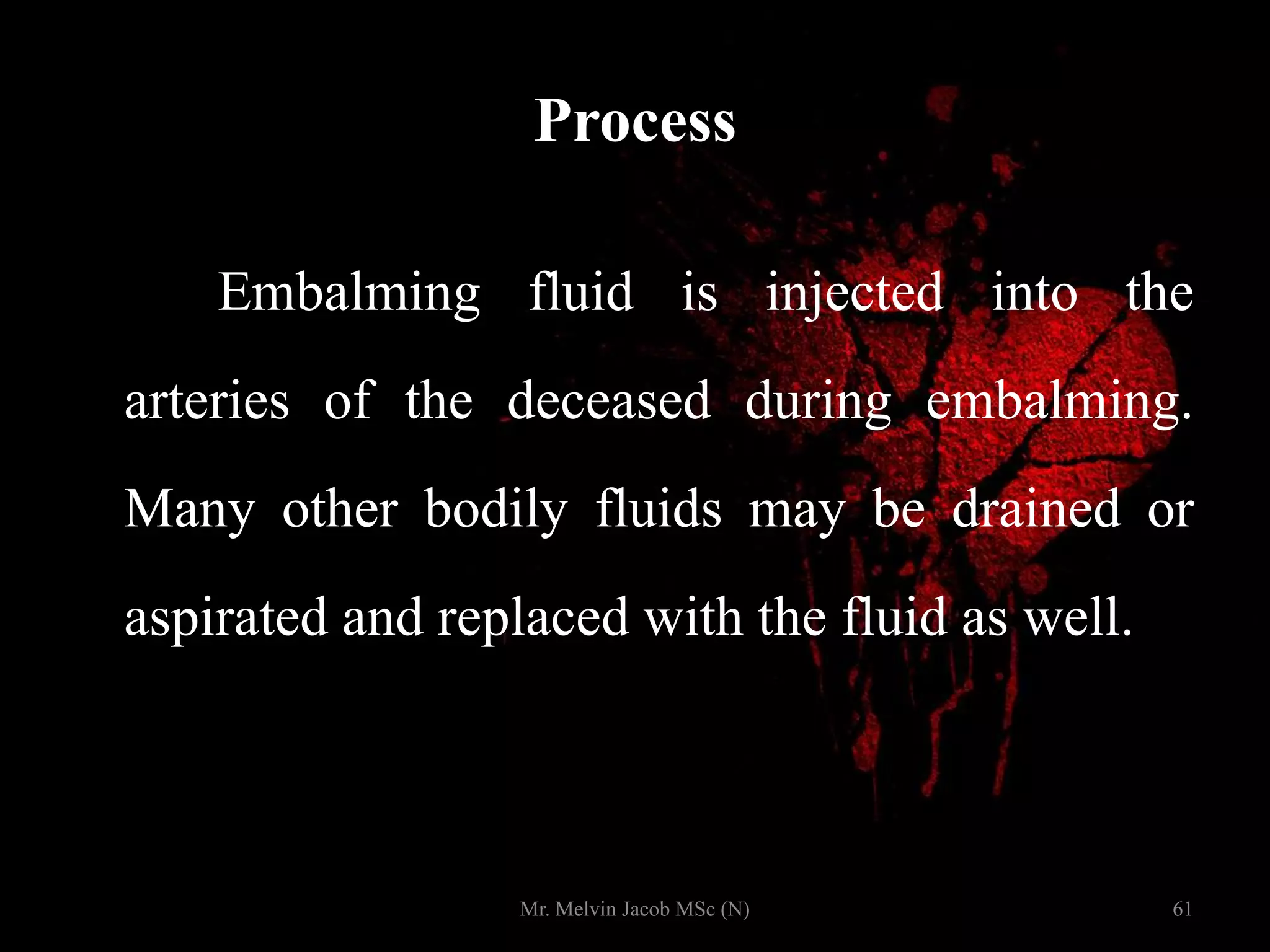 Process

Embalming fluid is injected into the arteries of the deceased during embalming. Many other bodily fluids may be drained or aspirated and replaced with the fluid as well.

Mr. Melvin Jacob MSc (N)

61